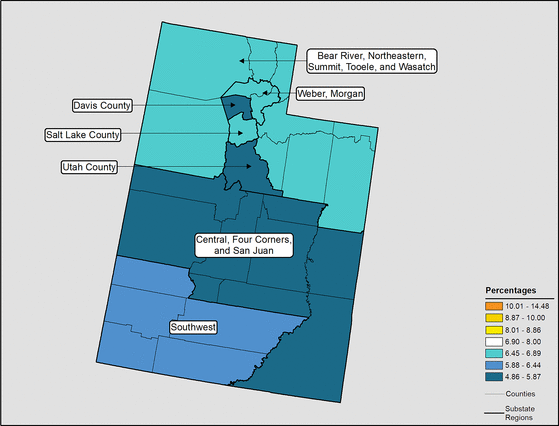 Bear River, Northeastern, Summit, Tooele, and Wasatch

Weber, Morgan

Davis County

Salt Lake County

Utah County

Central, Four Corners, and San Juan

Southwest

Percentages
10.01 - 14.48
8.87 - 10.00
8.01 - 8.86
6.90 - 8.00
6.45 - 6.89
5.88 - 6.44
4.86 - 5.87
Counties
Substate Regions